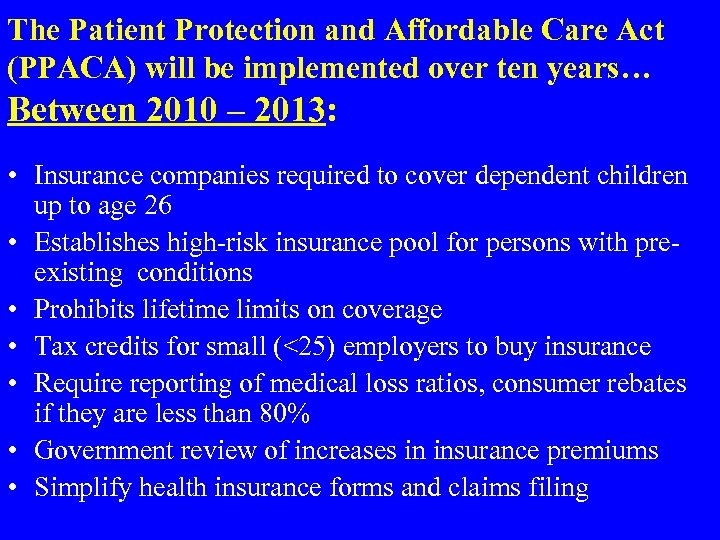 The Patient Protection and Affordable Care Act (PPACA) will be implemented over ten years…
Between 2010 – 2013:

• Insurance companies required to cover dependent children up to age 26
• Establishes high-risk insurance pool for persons with pre-existing conditions
• Prohibits lifetime limits on coverage
• Tax credits for small (<25) employers to buy insurance
• Require reporting of medical loss ratios, consumer rebates if they are less than 80%
• Government review of increases in insurance premiums
• Simplify health insurance forms and claims filing